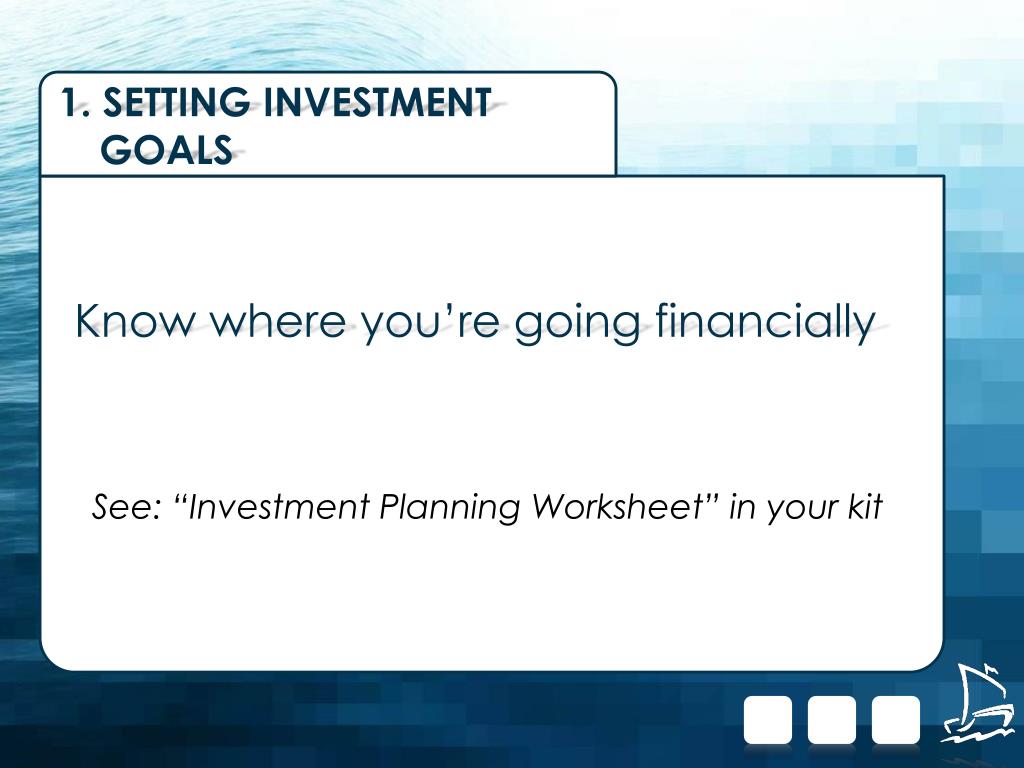 1. SETTING INVESTMENT GOALS

Know where you’re going financially

See: “Investment Planning Worksheet” in your kit